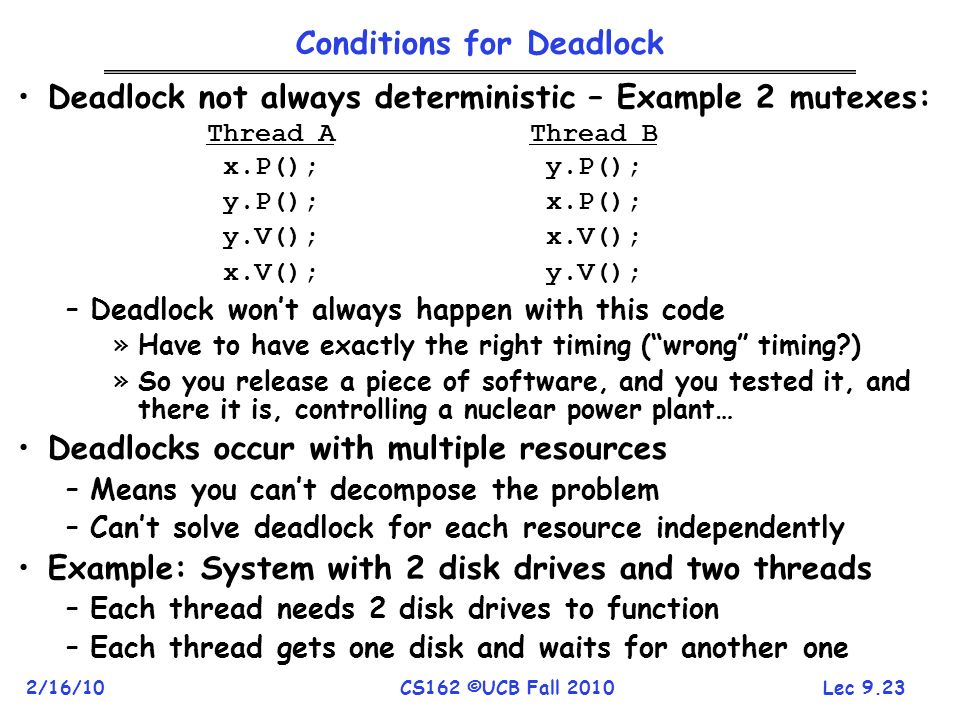 Conditions for Deadlock

• Deadlock not always deterministic – Example 2 mutexes:

| Thread A | Thread B |
|---|---|
| x.P(); | y.P(); |
| y.P(); | x.P(); |
| y.V(); | x.V(); |
| x.V(); | y.V(); |

– Deadlock won't always happen with this code
» Have to have exactly the right timing ("wrong" timing?)
» So you release a piece of software, and you tested it, and there it is, controlling a nuclear power plant…

• Deadlocks occur with multiple resources
– Means you can't decompose the problem
– Can't solve deadlock for each resource independently

• Example: System with 2 disk drives and two threads
– Each thread needs 2 disk drives to function
– Each thread gets one disk and waits for another one

2/16/10 CS162 ©UCB Fall 2010 Lec 9.23